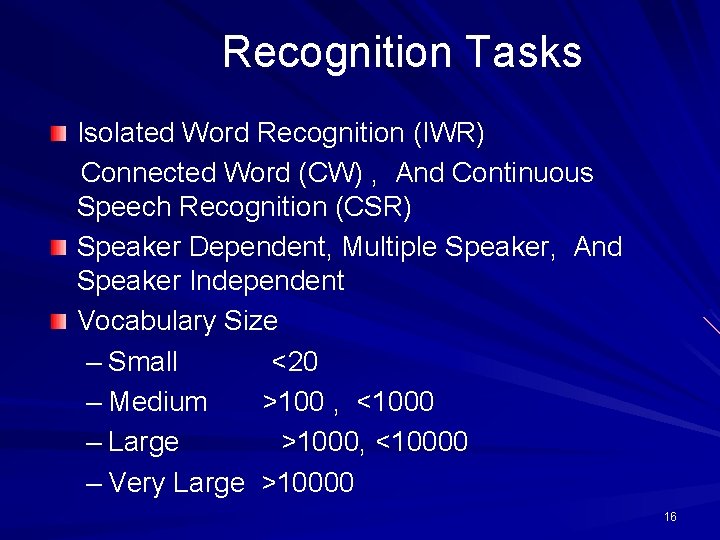 Recognition Tasks

Isolated Word Recognition (IWR)
Connected Word (CW) , And Continuous Speech Recognition (CSR)

Speaker Dependent, Multiple Speaker, And Speaker Independent

Vocabulary Size
– Small <20
– Medium >100 , <1000
– Large >1000, <10000
– Very Large >10000

16